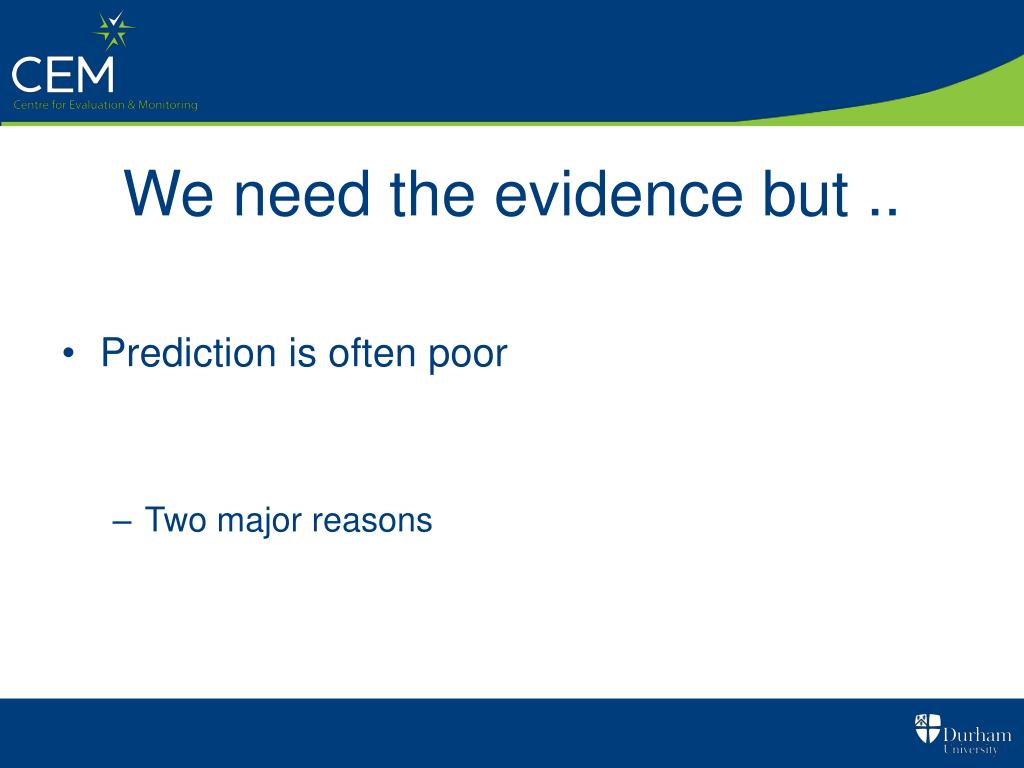 CEM
Centre for Evaluation & Monitoring

We need the evidence but ..

• Prediction is often poor

– Two major reasons

Durham
University